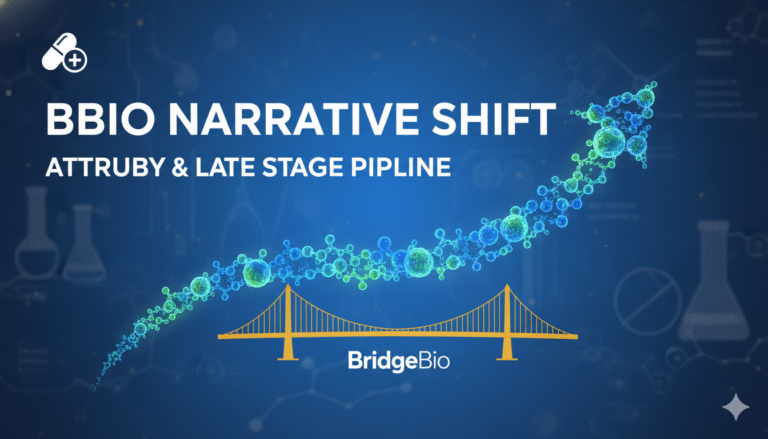 BBIO NARRATIVE SHIFT
ATTRUBY & LATE STAGE PIPLINE

BridgeBio